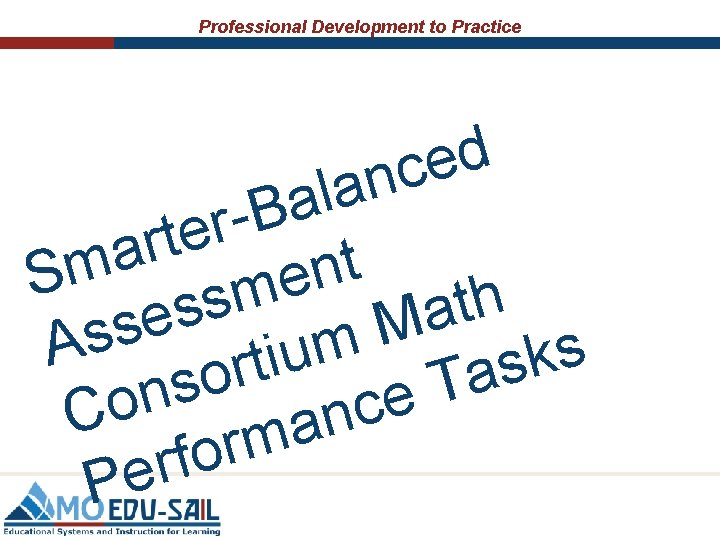 Professional Development to Practice

Smarter-Balanced Assessment Consortium Math Performance Tasks

MO EDU-SAIL
Educational Systems and Instruction for Learning